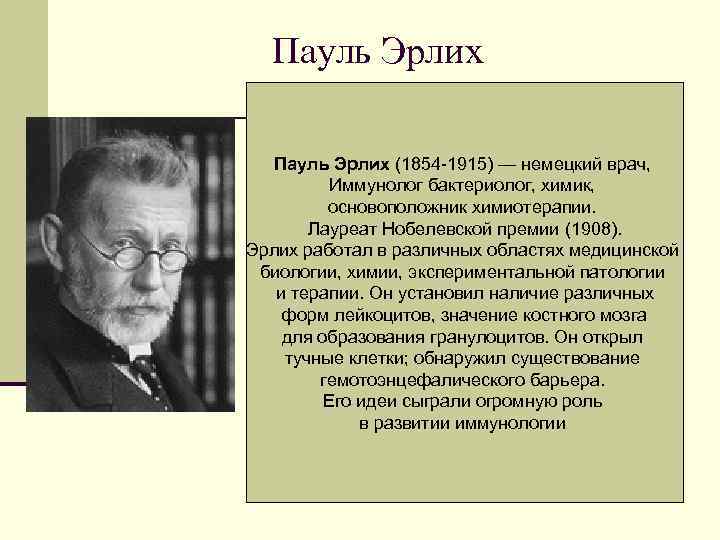 Пауль Эрлих

Пауль Эрлих (1854-1915) — немецкий врач, Иммунолог бактериолог, химик, основоположник химиотерапии. Лауреат Нобелевской премии (1908). Эрлих работал в различных областях медицинской биологии, химии, экспериментальной патологии и терапии. Он установил наличие различных форм лейкоцитов, значение костного мозга для образования гранулоцитов. Он открыл тучные клетки; обнаружил существование гемотоэнцефалического барьера. Его идеи сыграли огромную роль в развитии иммунологии